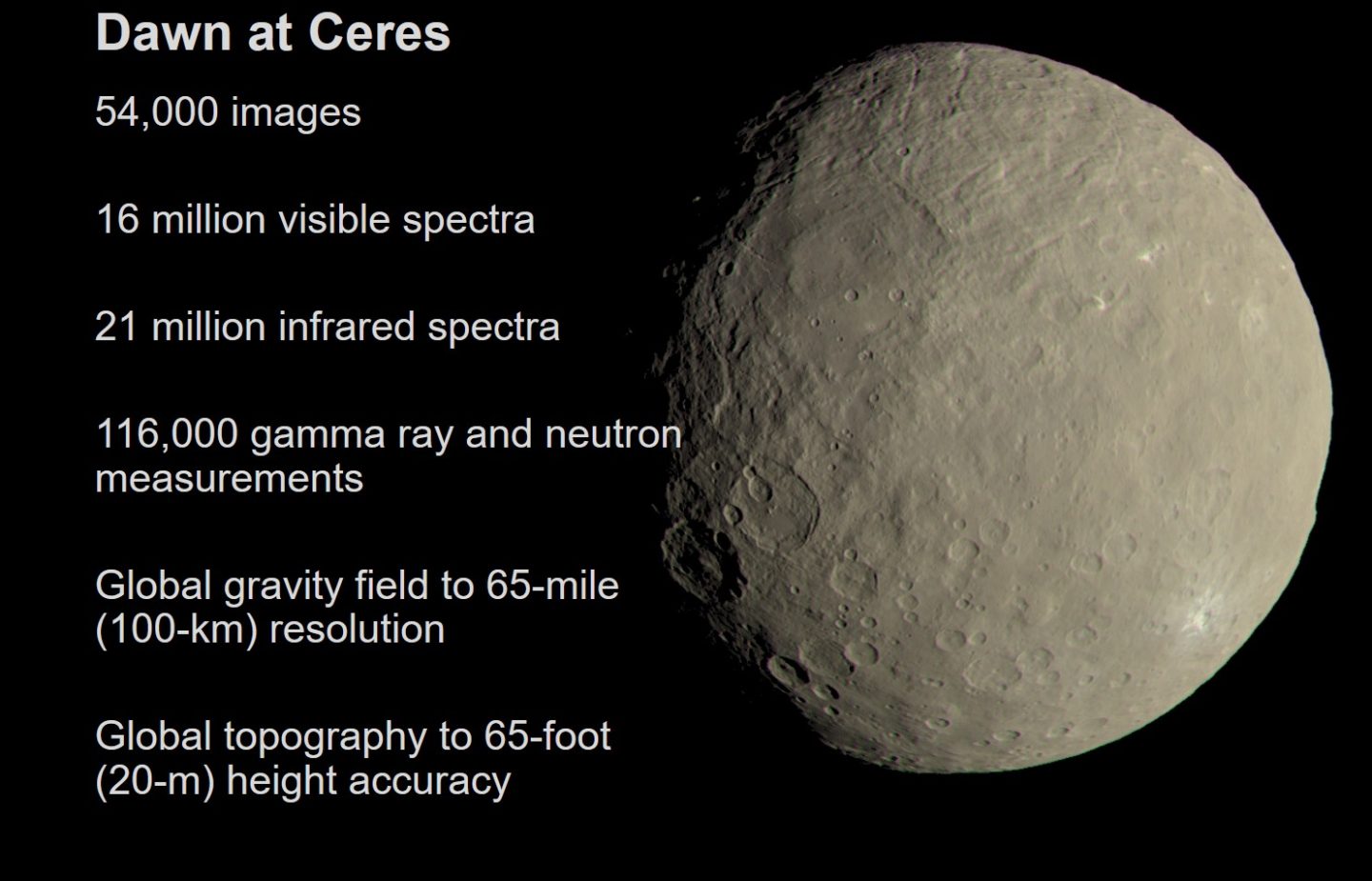 Dawn at Ceres

54,000 images

16 million visible spectra

21 million infrared spectra

116,000 gamma ray and neutron measurements

Global gravity field to 65-mile (100-km) resolution

Global topography to 65-foot (20-m) height accuracy